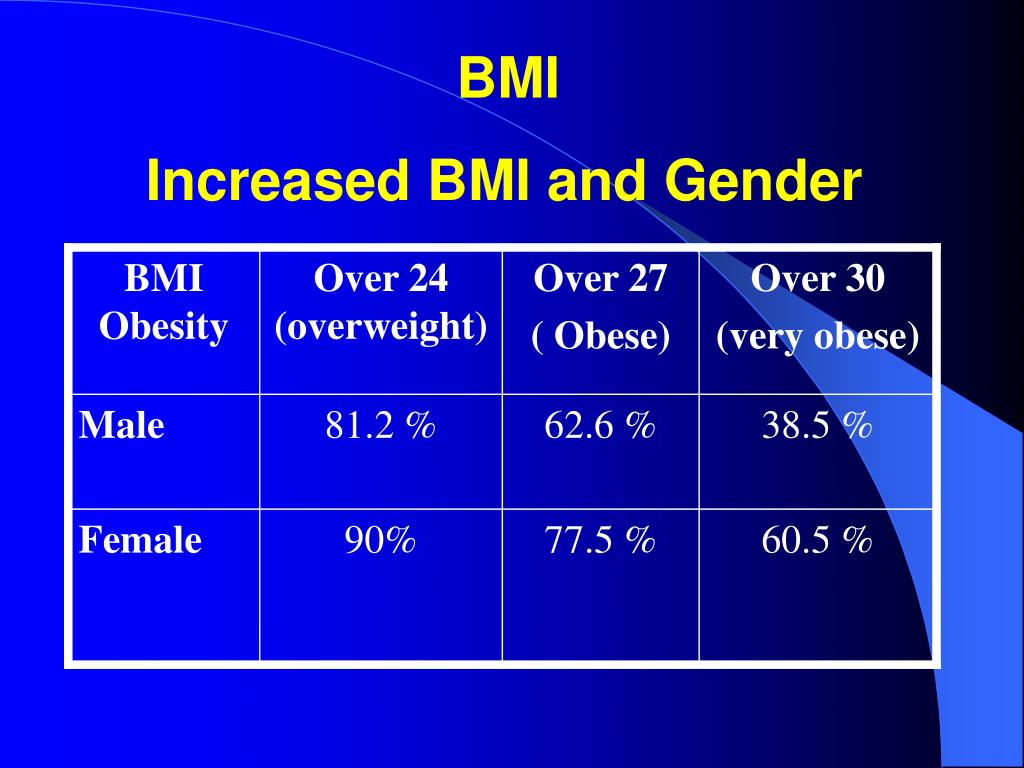 BMI

Increased BMI and Gender

| BMI Obesity | Over 24 (overweight) | Over 27 ( Obese) | Over 30 (very obese) |
|---|---|---|---|
| Male | 81.2 % | 62.6 % | 38.5 % |
| Female | 90% | 77.5 % | 60.5 % |